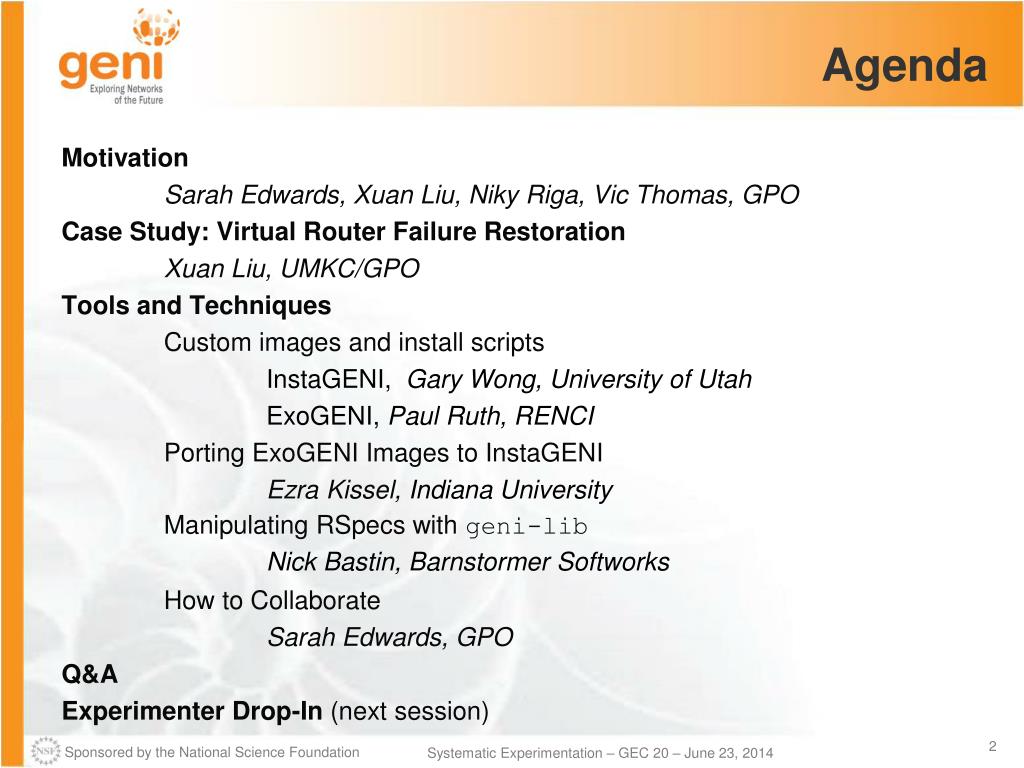 geni
Exploring Networks of the Future

Agenda

Motivation
Sarah Edwards, Xuan Liu, Niky Riga, Vic Thomas, GPO
Case Study: Virtual Router Failure Restoration
Xuan Liu, UMKC/GPO
Tools and Techniques
Custom images and install scripts
InstaGENI, Gary Wong, University of Utah
ExoGENI, Paul Ruth, RENCI
Porting ExoGENI Images to InstaGENI
Ezra Kissel, Indiana University
Manipulating RSpecs with geni-lib
Nick Bastin, Barnstormer Softworks
How to Collaborate
Sarah Edwards, GPO
Q&A
Experimenter Drop-In (next session)

NSF Sponsored by the National Science Foundation
Systematic Experimentation – GEC 20 – June 23, 2014
2